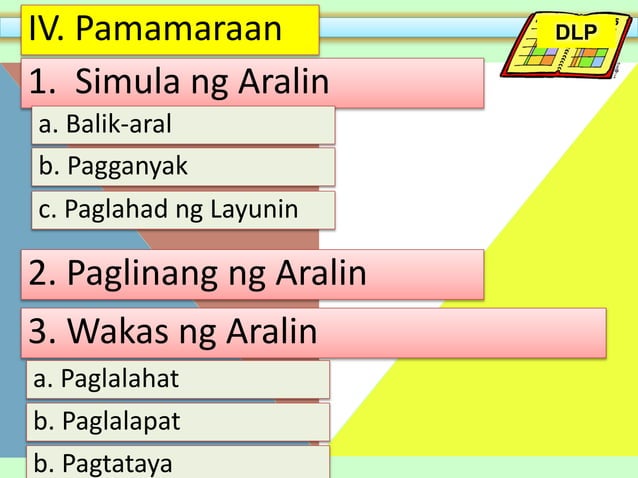 IV. Pamamaraan

DLP

1. Simula ng Aralin

a. Balik-aral

b. Pagganyak

c. Paglahad ng Layunin

2. Paglinang ng Aralin

3. Wakas ng Aralin

a. Paglalahat

b. Paglalapat

b. Pagtataya